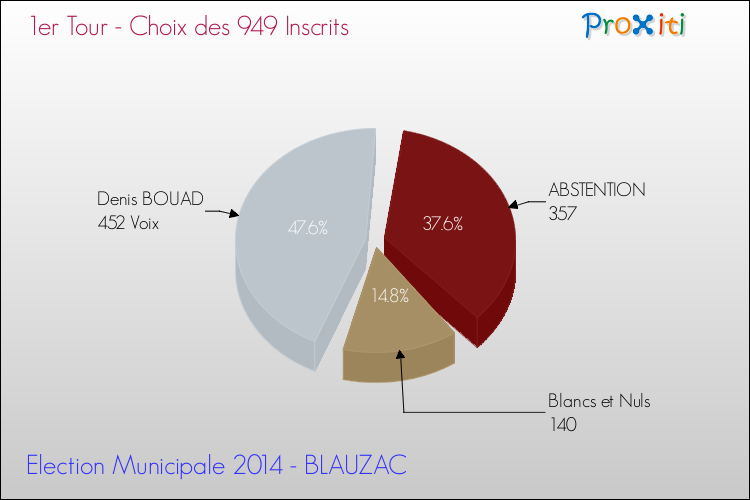 1er Tour - Choix des 949 Inscrits

Proxiti

Denis BOUAD
452 Voix

47.6%

37.6%

ABSTENTION
357

14.8%

Blancs et Nuls
140

Election Municipale 2014 - BLAUZAC